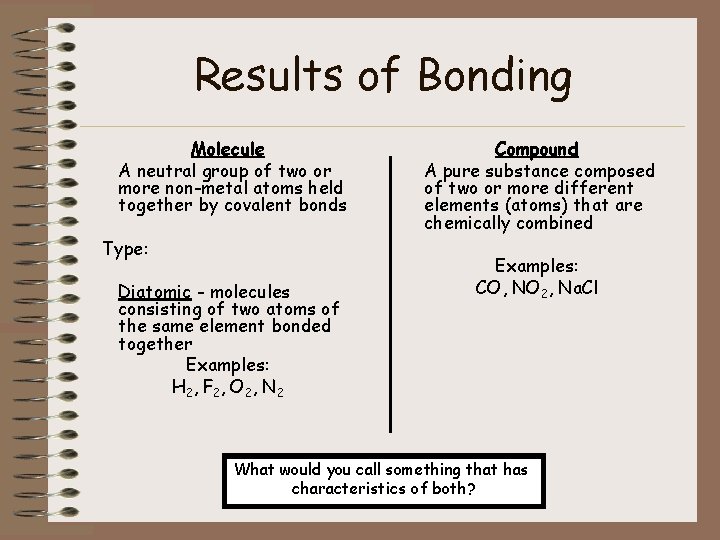 Results of Bonding

Molecule

A neutral group of two or more non-metal atoms held together by covalent bonds

Type:

Diatomic – molecules consisting of two atoms of the same element bonded together

Examples:
$H_2$, $F_2$, $O_2$, $N_2$

Compound

A pure substance composed of two or more different elements (atoms) that are chemically combined

Examples:
$CO$, $NO_2$, $NaCl$

What would you call something that has characteristics of both?